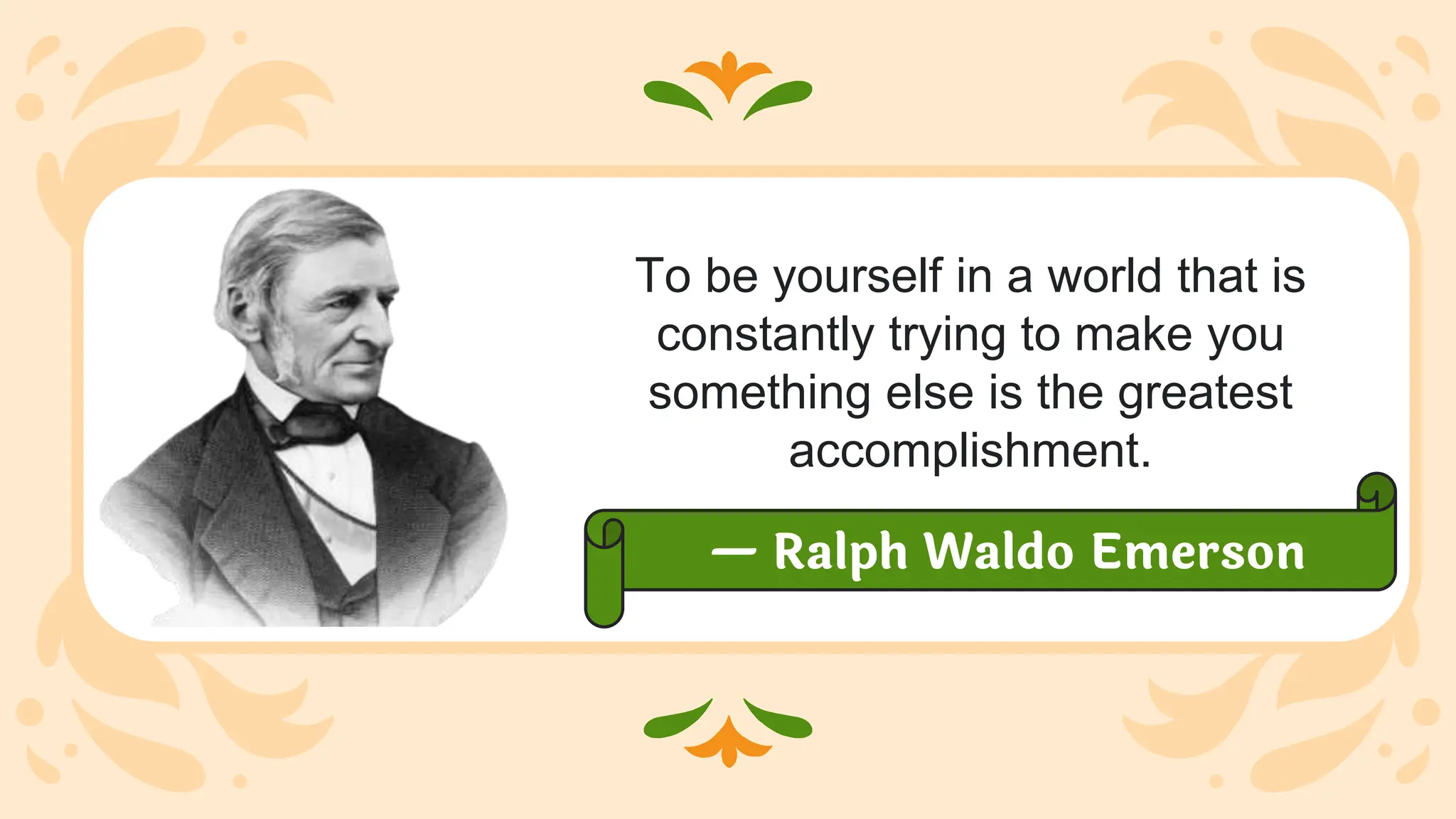 To be yourself in a world that is constantly trying to make you something else is the greatest accomplishment.

— Ralph Waldo Emerson